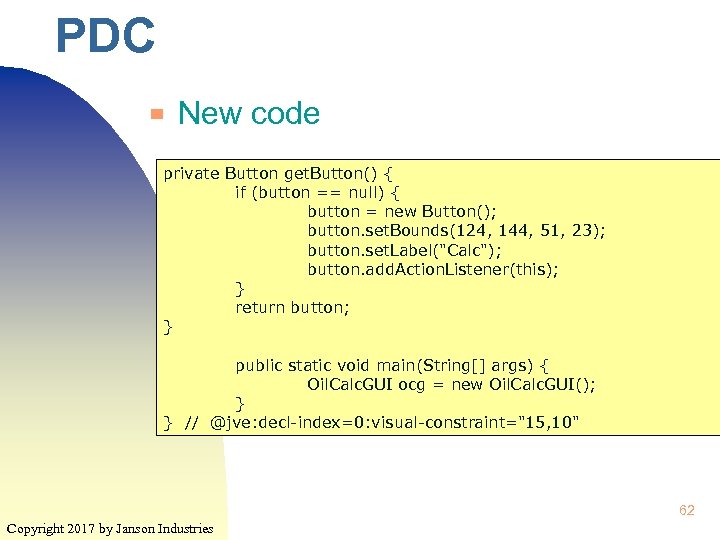 PDC

New code

private Button getButton() {
 if (button == null) {
 button = new Button();
 button.setBounds(124, 144, 51, 23);
 button.setLabel("Calc");
 button.addActionListener(this);
 }
 return button;
}

 public static void main(String[] args) {
 OilCalcGUI ocg = new OilCalcGUI();
 }
} // @jve:decl-index=0:visual-constraint="15,10"

62

Copyright 2017 by Janson Industries